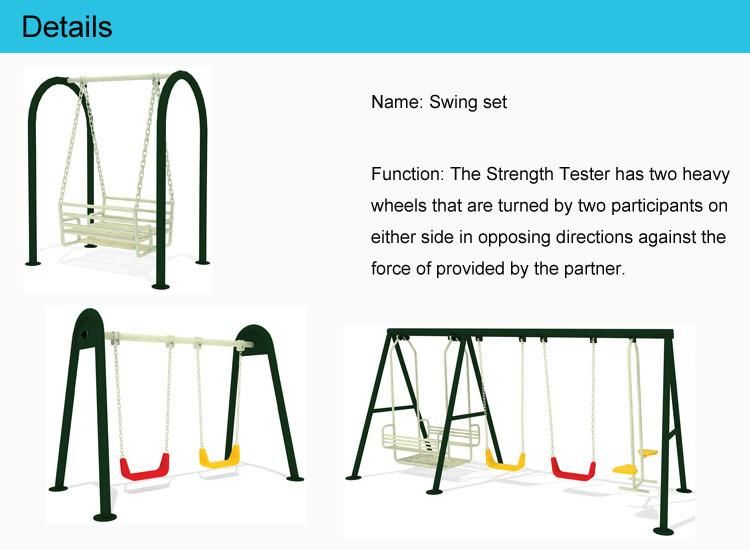 Details

Name: Swing set

Function: The Strength Tester has two heavy wheels that are turned by two participants on either side in opposing directions against the force of provided by the partner.